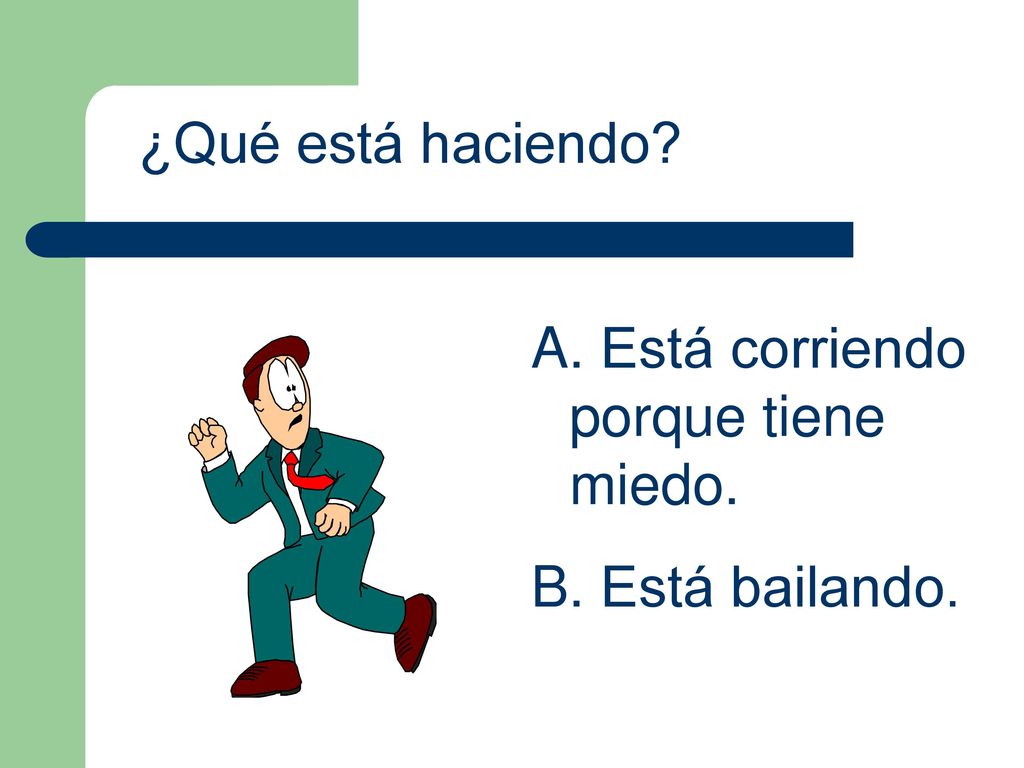 ¿Qué está haciendo?

A. Está corriendo porque tiene miedo.

B. Está bailando.